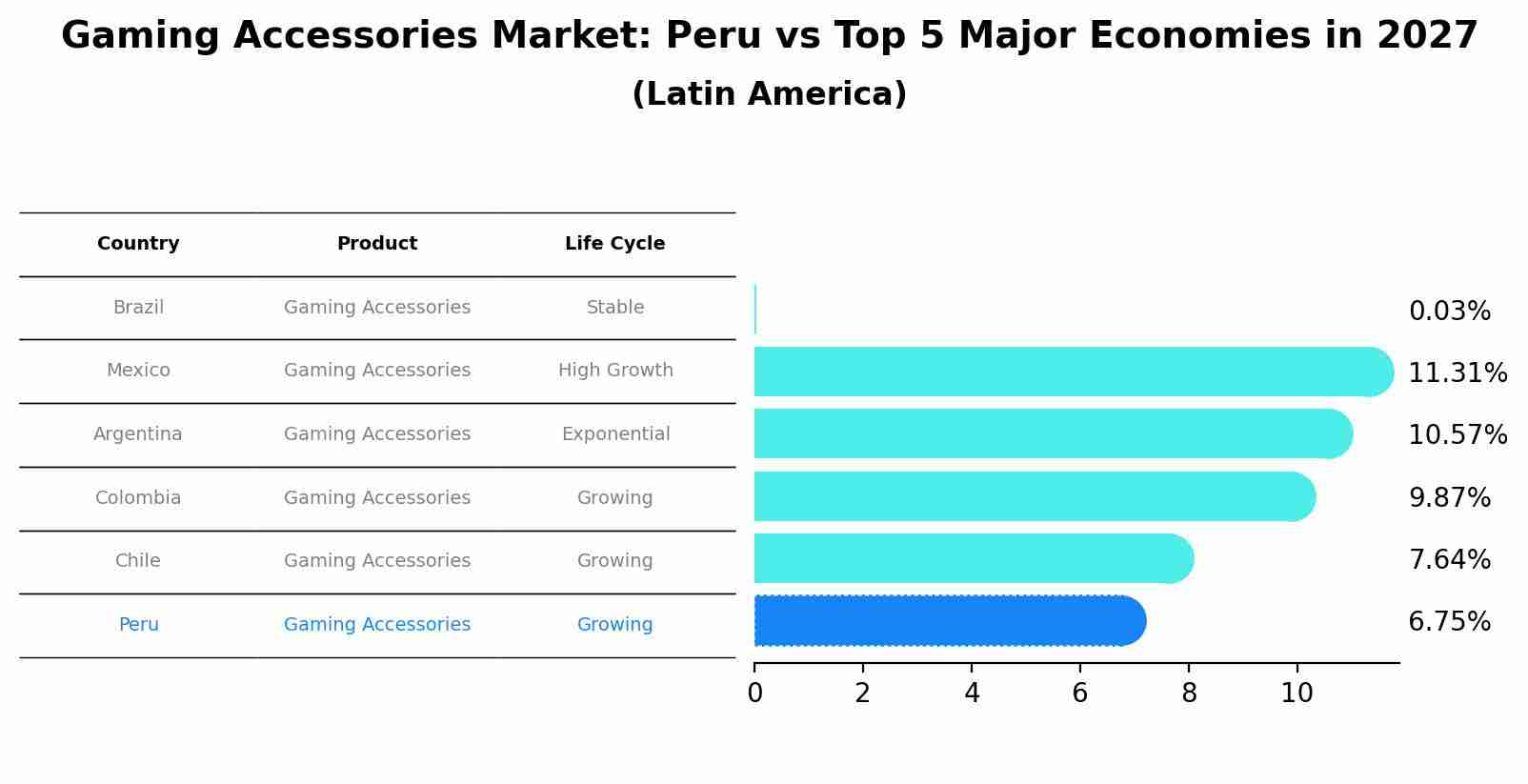 Gaming Accessories Market: Peru vs Top 5 Major Economies in 2027
(Latin America)

| Country | Product | Life Cycle |
|---|---|---|
| Brazil | Gaming Accessories | Stable |
| Mexico | Gaming Accessories | High Growth |
| Argentina | Gaming Accessories | Exponential |
| Colombia | Gaming Accessories | Growing |
| Chile | Gaming Accessories | Growing |
| Peru | Gaming Accessories | Growing |

0.03%
11.31%
10.57%
9.87%
7.64%
6.75%

0 2 4 6 8 10